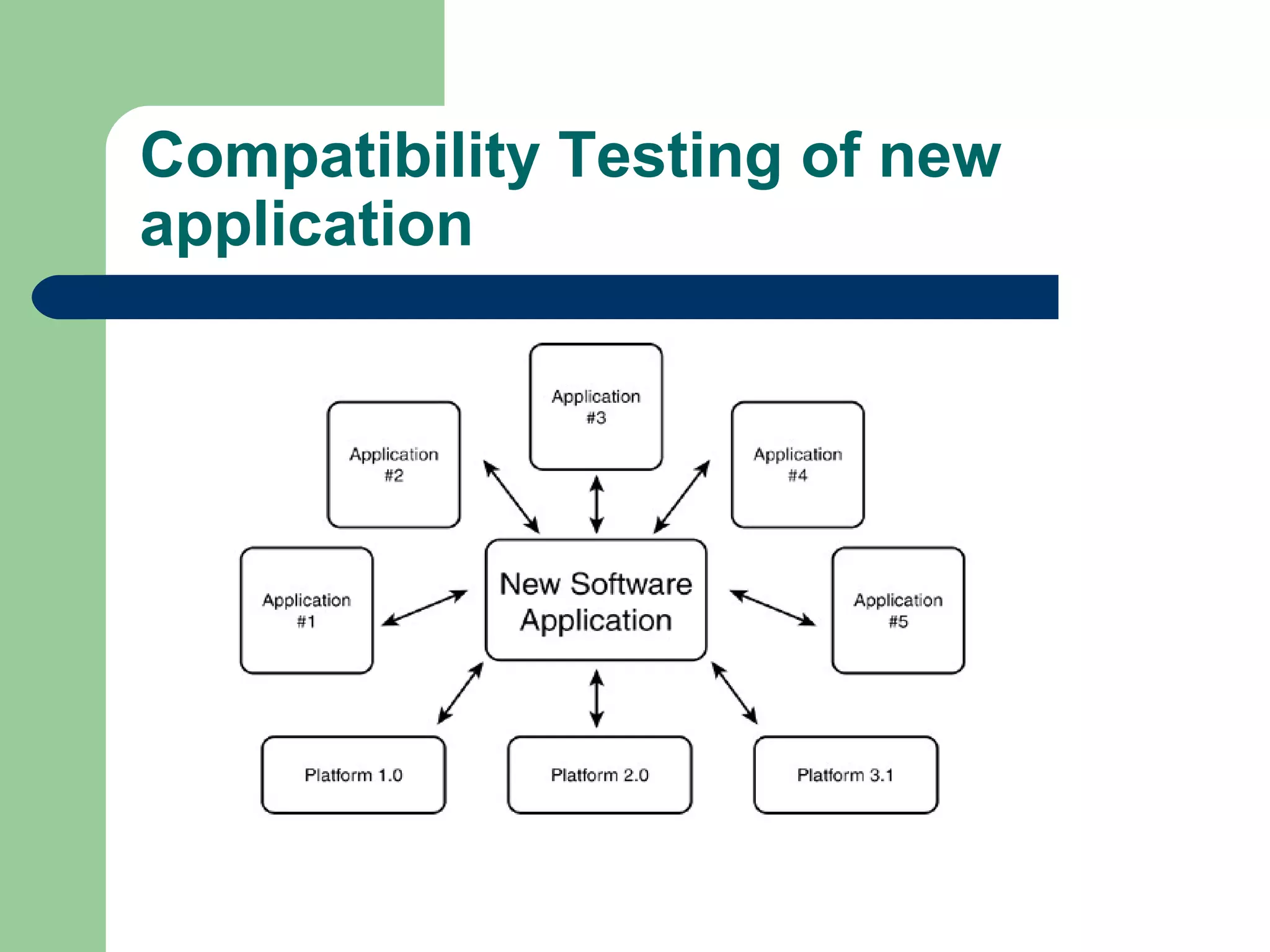 Compatibility Testing of new application

Application #3

Application #2

Application #4

Application #1

New Software Application

Application #5

Platform 1.0

Platform 2.0

Platform 3.1